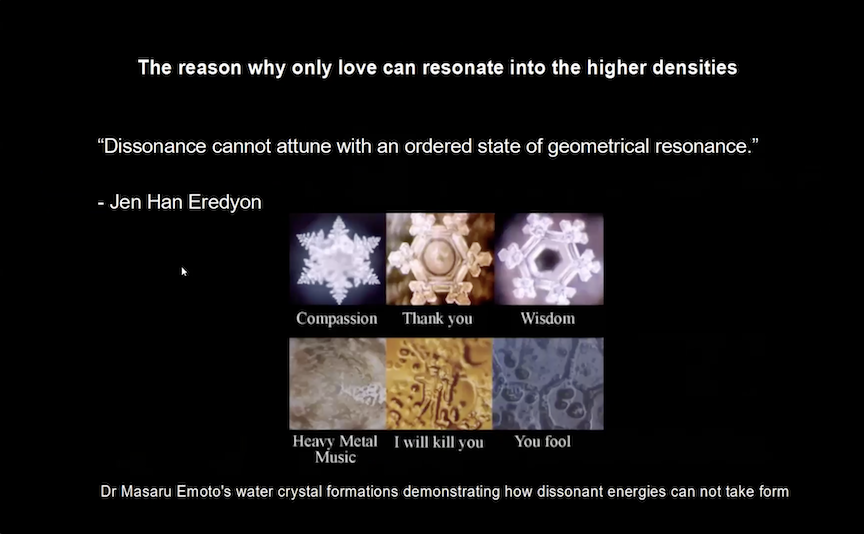 The reason why only love can resonate into the higher densities

“Dissonance cannot attune with an ordered state of geometrical resonance.”

- Jen Han Eredyon

Compassion Thank you Wisdom

Heavy Metal Music I will kill you You fool

Dr Masaru Emoto's water crystal formations demonstrating how dissonant energies can not take form